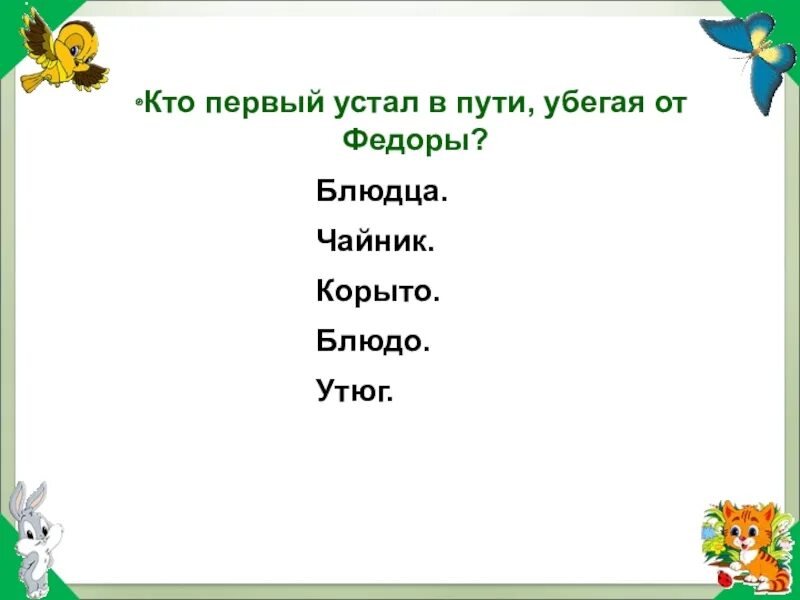 Кто первый устал в пути, убегая от Федоры?

Блюдца.

Чайник.

Корыто.

Блюдо.

Утюг.